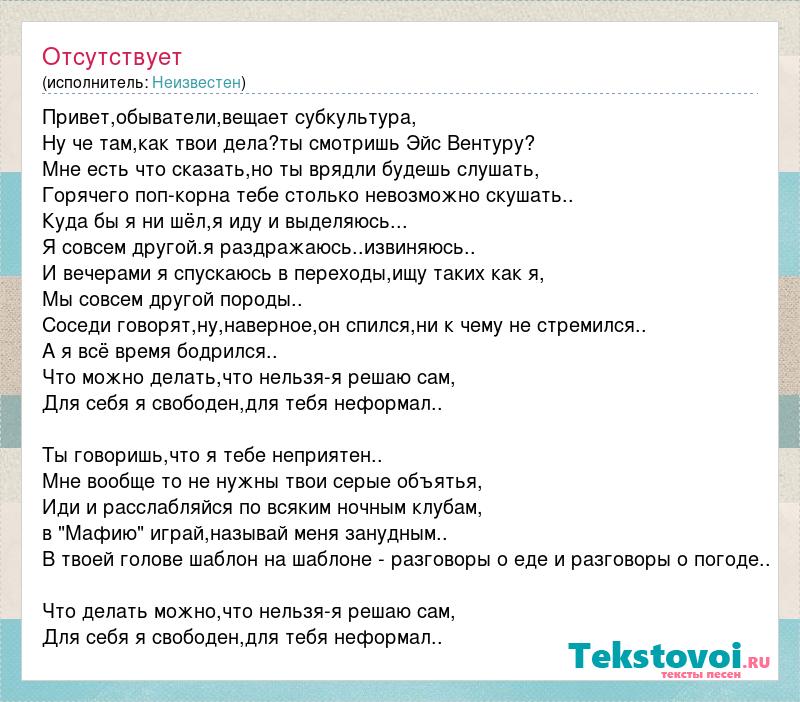 Отсутствует
(исполнитель: Неизвестен)

Привет,обыватели,вещает субкультура,
Ну че там,как твои дела?ты смотришь Эйс Вентуру?
Мне есть что сказать,но ты врядли будешь слушать,
Горячего поп-корна тебе столько невозможно скушать..
Куда бы я ни шёл,я иду и выделяюсь...
Я совсем другой.я раздражаюсь..извиняюсь..
И вечерами я спускаюсь в переходы,ищу таких как я,
Мы совсем другой породы..
Соседи говорят,ну,наверное,он спился,ни к чему не стремился..
А я всё время бодрился..
Что можно делать,что нельзя-я решаю сам,
Для себя я свободен,для тебя неформал..

Ты говоришь,что я тебе неприятен..
Мне вообще то не нужны твои серые объятья,
Иди и расслабляйся по всяким ночным клубам,
в "Мафию" играй,называй меня занудным..
В твоей голове шаблон на шаблоне - разговоры о еде и разговоры о погоде..

Что делать можно,что нельзя-я решаю сам,
Для себя я свободен,для тебя неформал..

Tekstovoi.RU
тексты песен